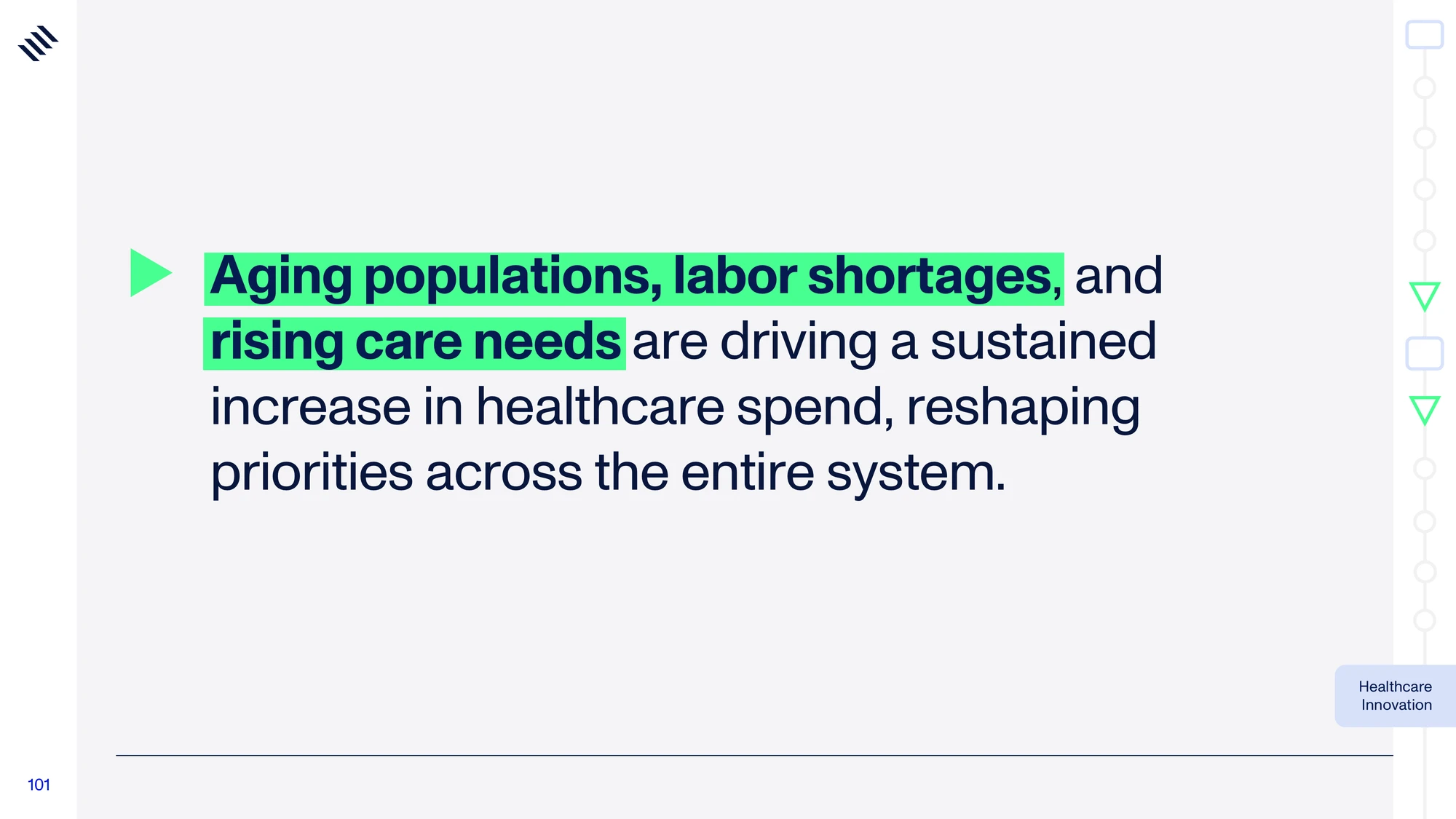 Aging populations, labor shortages, and rising care needs are driving a sustained increase in healthcare spend, reshaping priorities across the entire system.

Healthcare Innovation

101